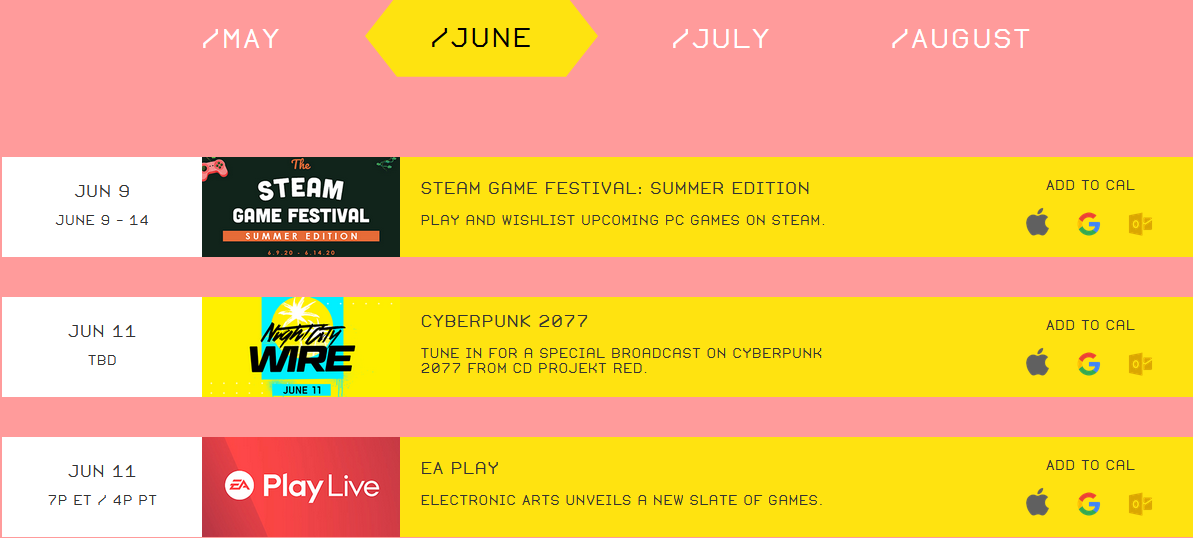 /MAY

/JUNE

/JULY

/AUGUST

JUN 9
JUNE 9 - 14

The
STEAM
GAME FESTIVAL
SUMMER EDITION
6.9.20 - 6.14.20

STEAM GAME FESTIVAL: SUMMER EDITION

PLAY AND WISHLIST UPCOMING PC GAMES ON STEAM.

ADD TO CAL

JUN 11
TBD

Night City
WIRE
JUNE 11

CYBERPUNK 2077

TUNE IN FOR A SPECIAL BROADCAST ON CYBERPUNK 2077 FROM CD PROJEKT RED.

ADD TO CAL

JUN 11
7P ET / 4P PT

EA Play Live

EA PLAY

ELECTRONIC ARTS UNVEILS A NEW SLATE OF GAMES.

ADD TO CAL